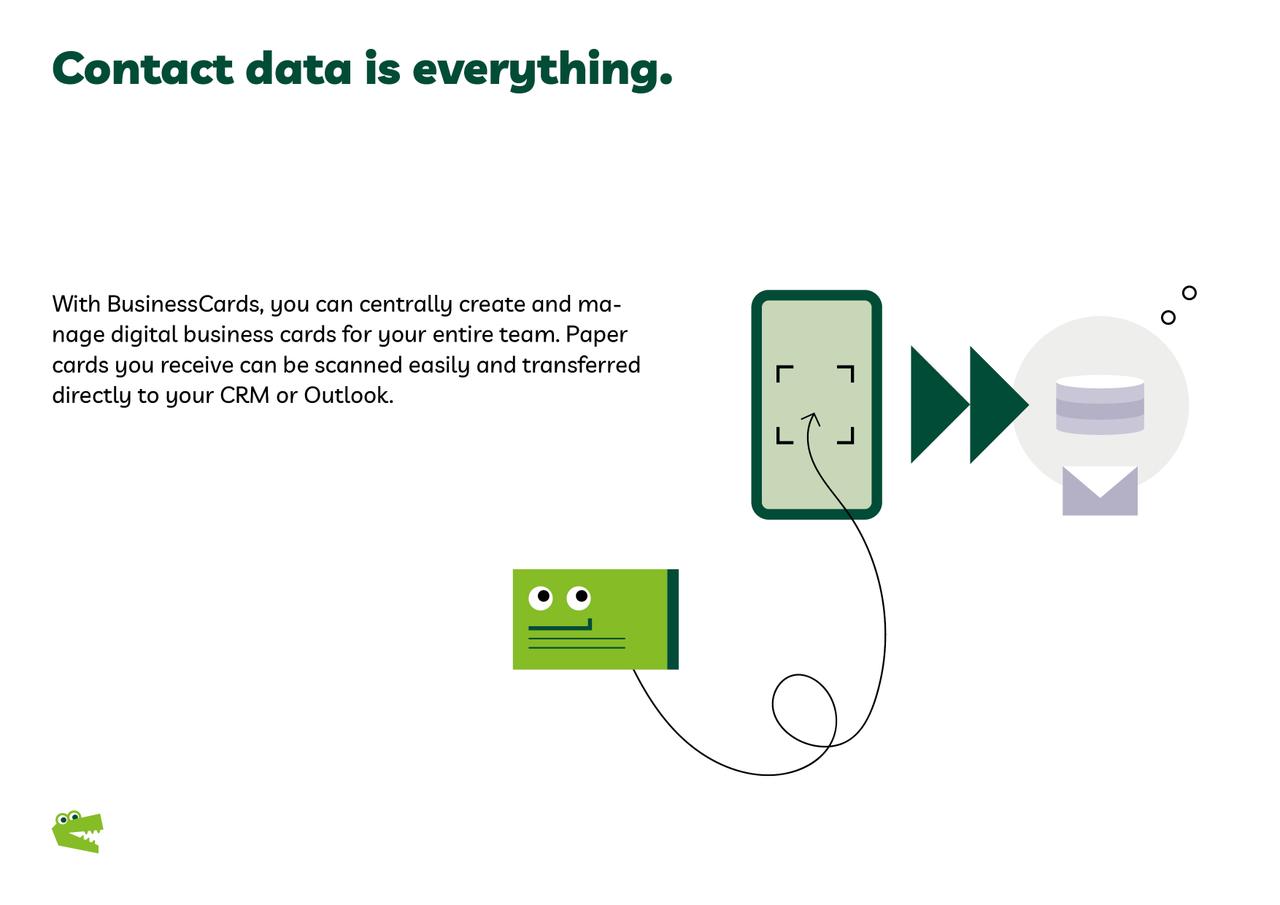 Contact data is everything.

With BusinessCards, you can centrally create and manage digital business cards for your entire team. Paper cards you receive can be scanned easily and transferred directly to your CRM or Outlook.